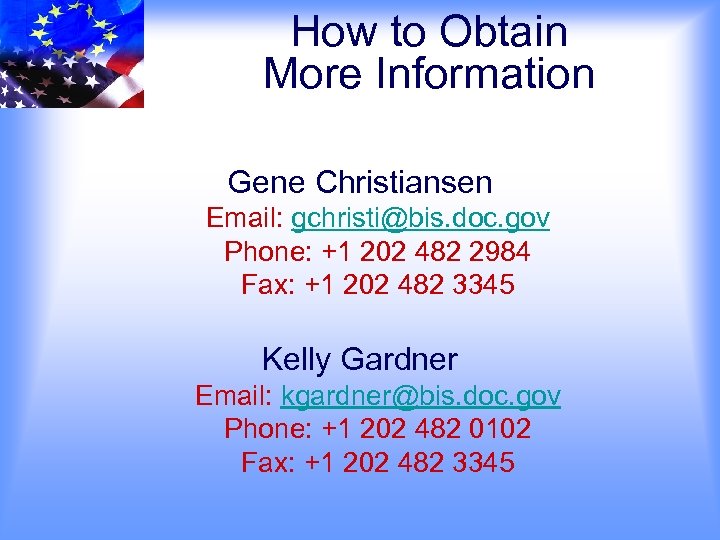 How to Obtain More Information

Gene Christiansen
Email: gchristi@bis.doc.gov
Phone: +1 202 482 2984
Fax: +1 202 482 3345

Kelly Gardner
Email: kgardner@bis.doc.gov
Phone: +1 202 482 0102
Fax: +1 202 482 3345